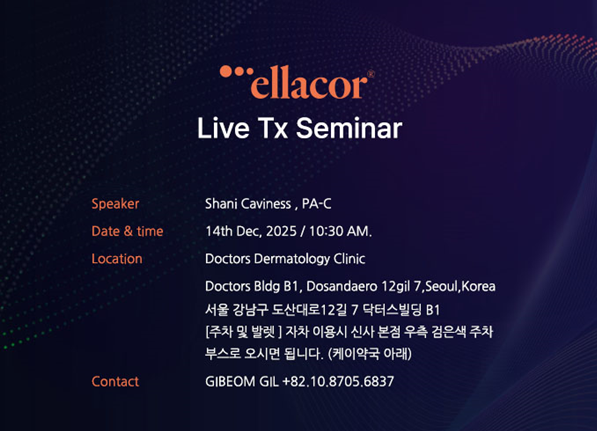 ellacor®

Live Tx Seminar

Speaker Shani Caviness , PA-C

Date & time 14th Dec, 2025 / 10:30 AM.

Location Doctors Dermatology Clinic

Doctors Bldg B1, Dosandaero 12gil 7,Seoul,Korea
서울 강남구 도산대로12길 7 닥터스빌딩 B1
[주차 및 발렛 ] 자차 이용시 신사 본점 우측 검은색 주차 부스로 오시면 됩니다. (케이약국 아래)

Contact GIBEOM GIL +82.10.8705.6837